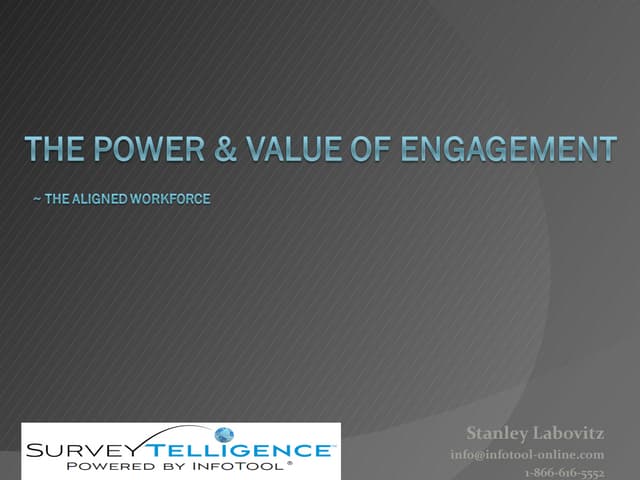 THE POWER & VALUE OF ENGAGEMENT

~ THE ALIGNED WORKFORCE

SURVEYTELLIGENCE™
POWERED BY INFOTOOL®

Stanley Labovitz
info@infotool-online.com
1-866-616-5552